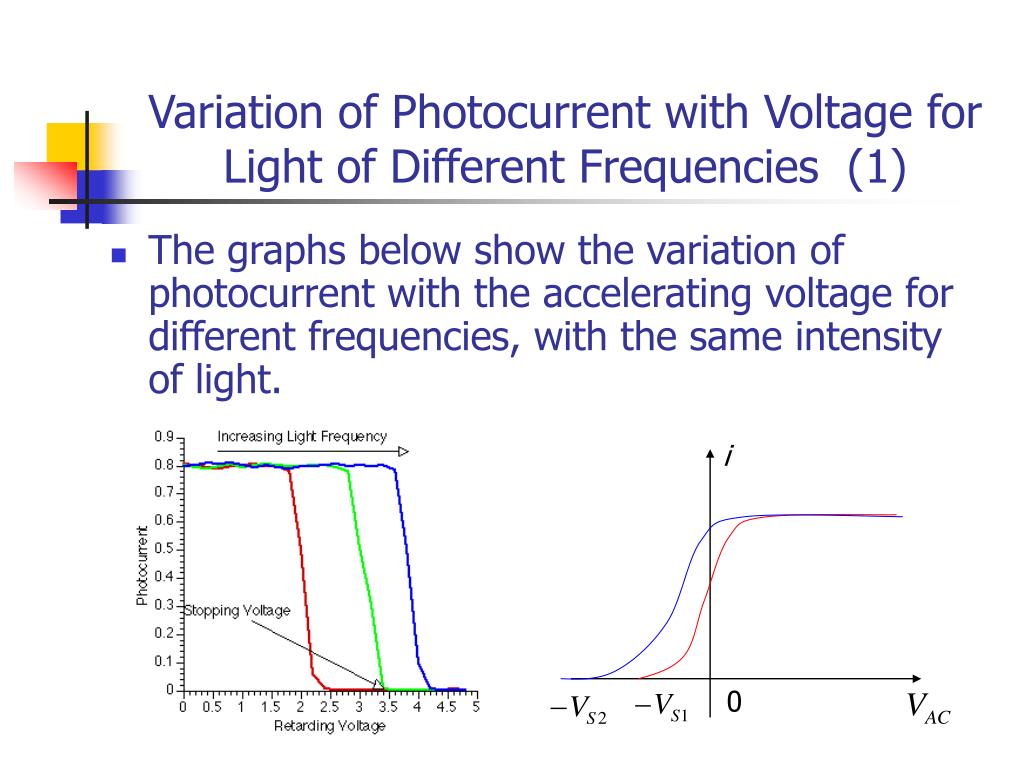 Variation of Photocurrent with Voltage for Light of Different Frequencies (1)

The graphs below show the variation of photocurrent with the accelerating voltage for different frequencies, with the same intensity of light.

Increasing Light Frequency

0.9
0.8
0.7
0.6
0.5
0.4
0.3
0.2
0.1
0

Photocurrent

Stopping Voltage

0 0.5 1 1.5 2 2.5 3 3.5 4 4.5 5

Retarding Voltage

$i$

$-V_{S2}$ $-V_{S1}$ 0 $V_{AC}$